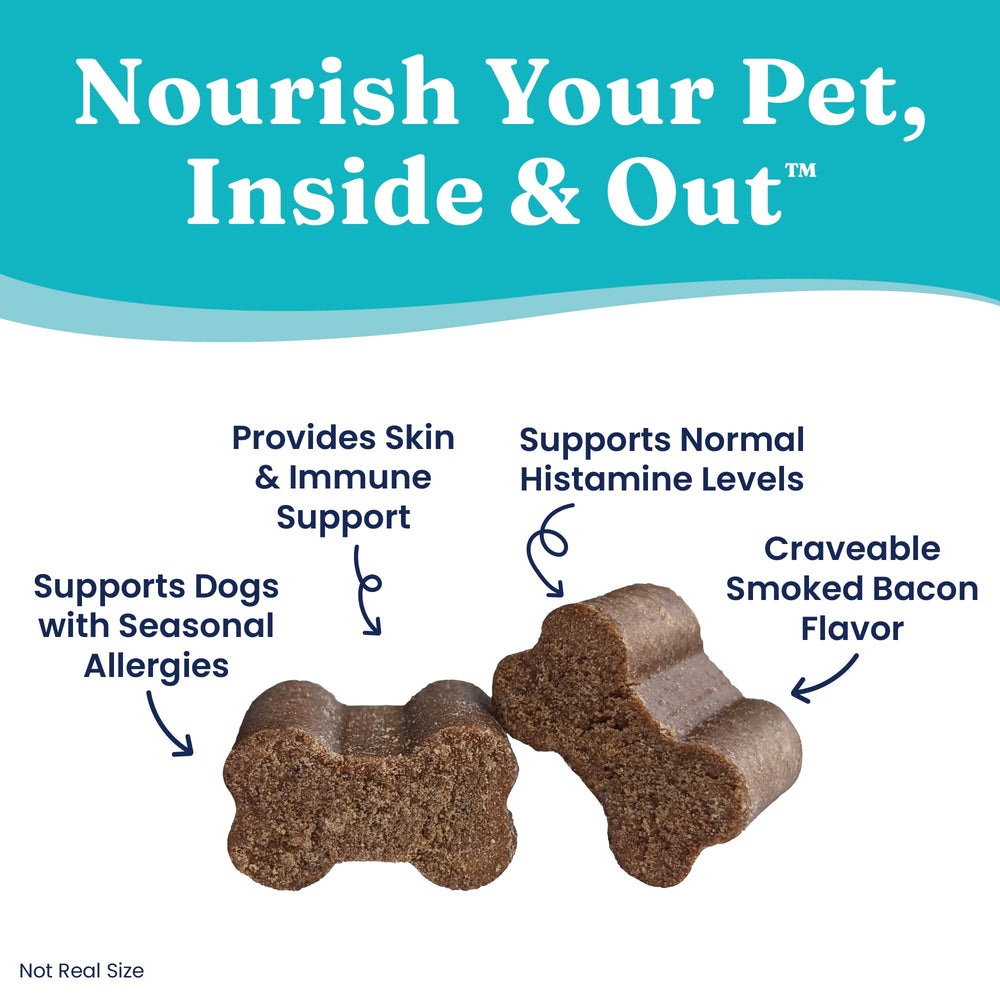 Nourish Your Pet, Inside & Out™

Provides Skin & Immune Support

Supports Normal Histamine Levels

Supports Dogs with Seasonal Allergies

Craveable Smoked Bacon Flavor

Not Real Size